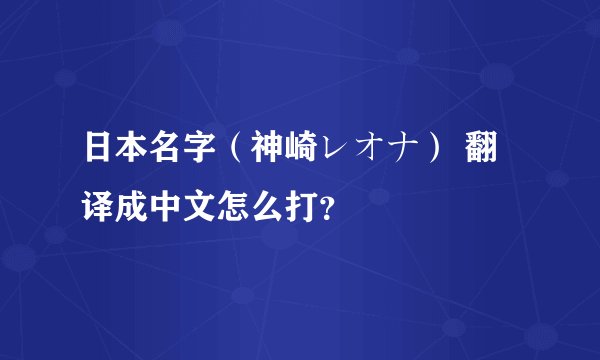 日本名字（神崎レオナ） 翻译成中文怎么打?